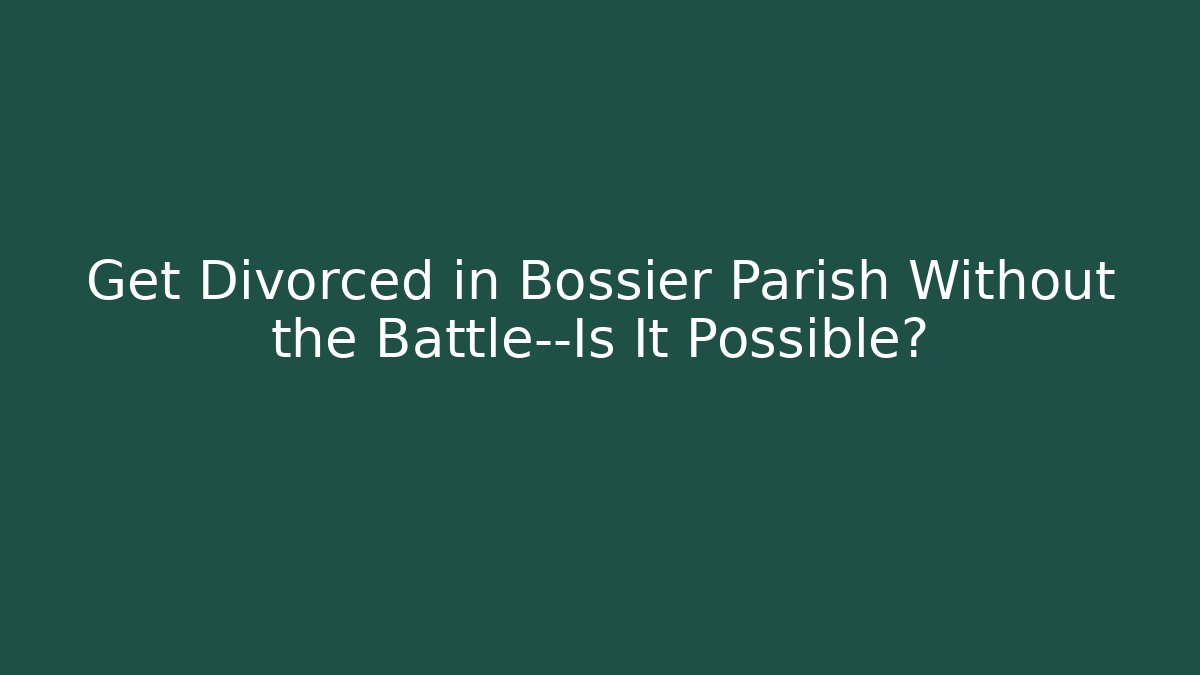 Get Divorced in Bossier Parish Without the Battle--Is It Possible?